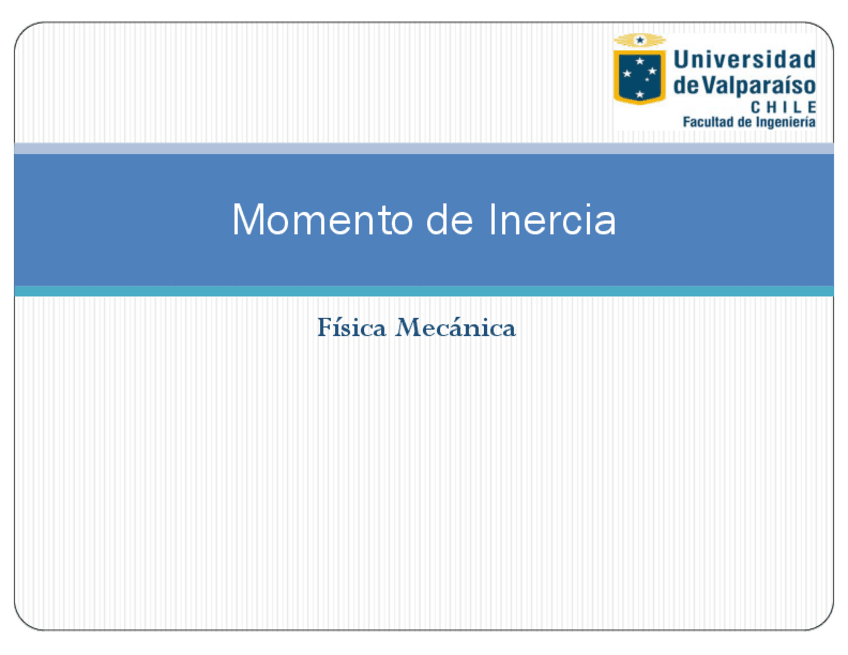 Universidad de Valparaíso
CHILE
Facultad de Ingeniería

Momento de Inercia

Física Mecánica